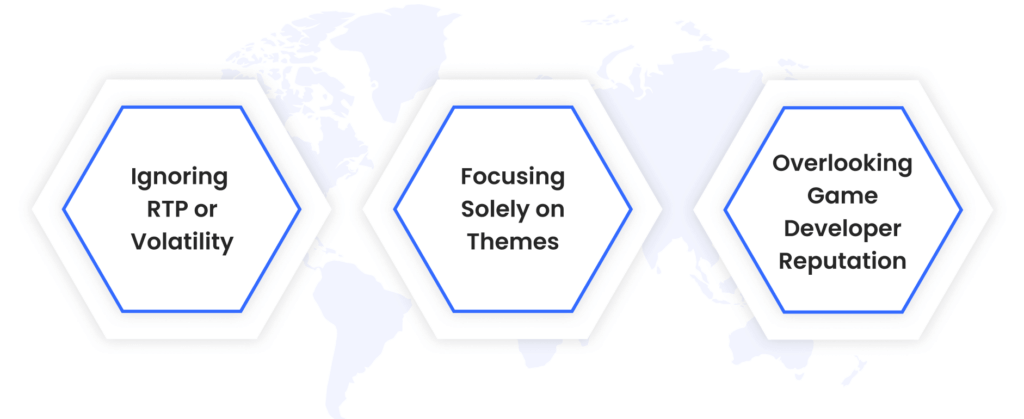 Ignoring RTP or Volatility

Focusing Solely on Themes

Overlooking Game Developer Reputation